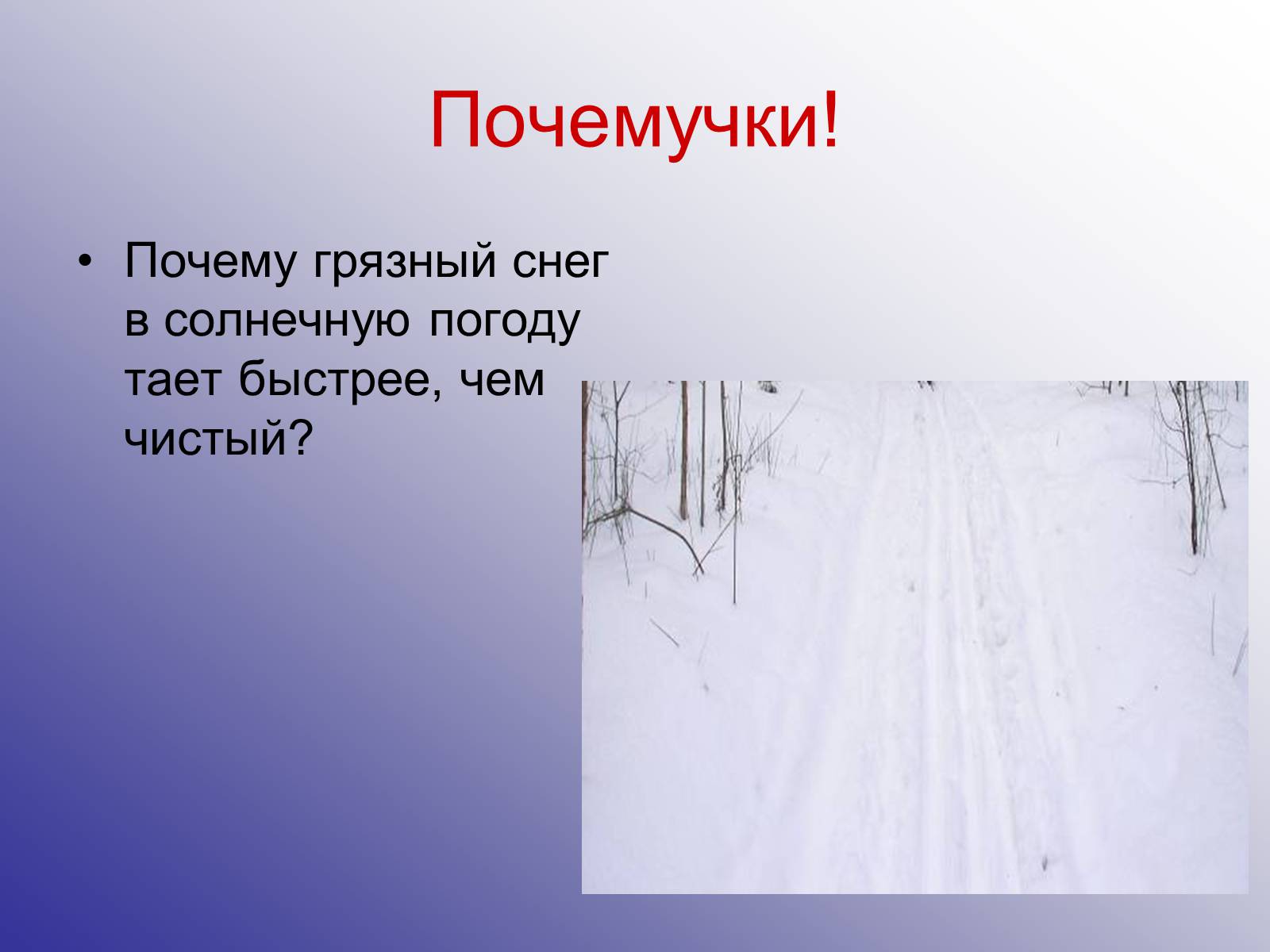 Почемучки!

• Почему грязный снег в солнечную погоду тает быстрее, чем чистый?